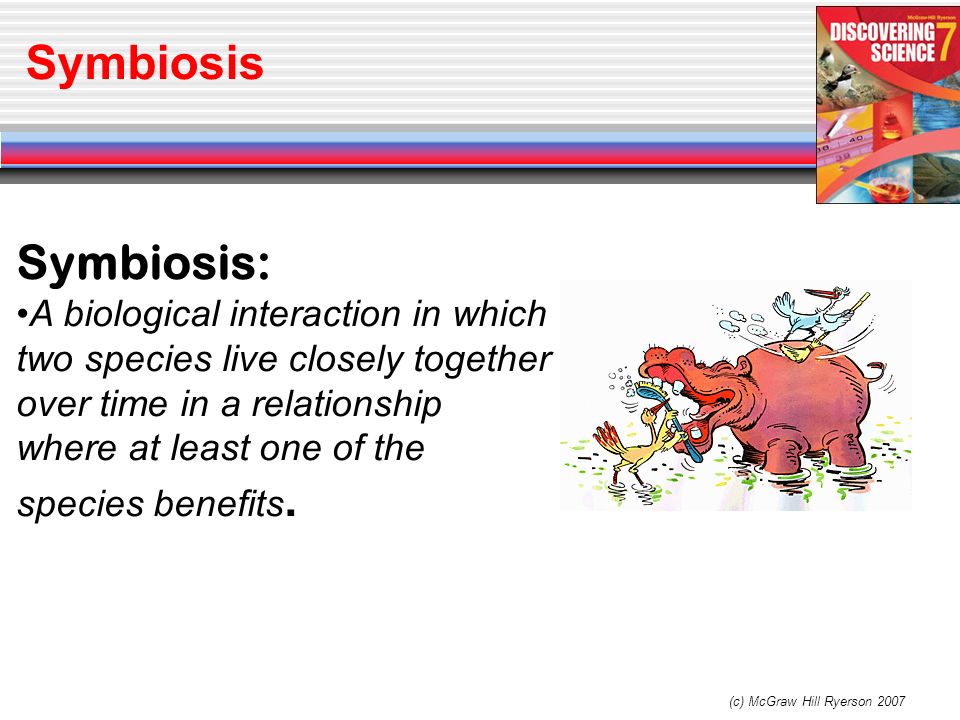 Symbiosis

McGraw-Hill Ryerson
DISCOVERING SCIENCE 7

Symbiosis:
•A biological interaction in which two species live closely together over time in a relationship where at least one of the species benefits.

(c) McGraw Hill Ryerson 2007